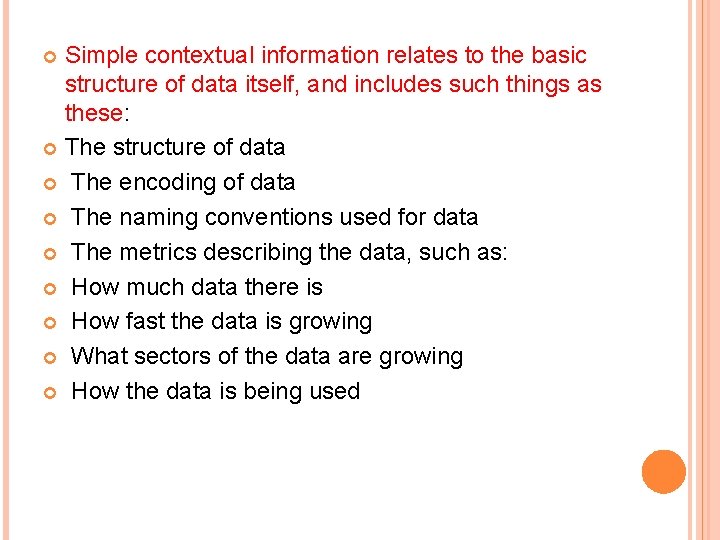 Simple contextual information relates to the basic structure of data itself, and includes such things as these:

The structure of data

The encoding of data

The naming conventions used for data

The metrics describing the data, such as:

How much data there is

How fast the data is growing

What sectors of the data are growing

How the data is being used